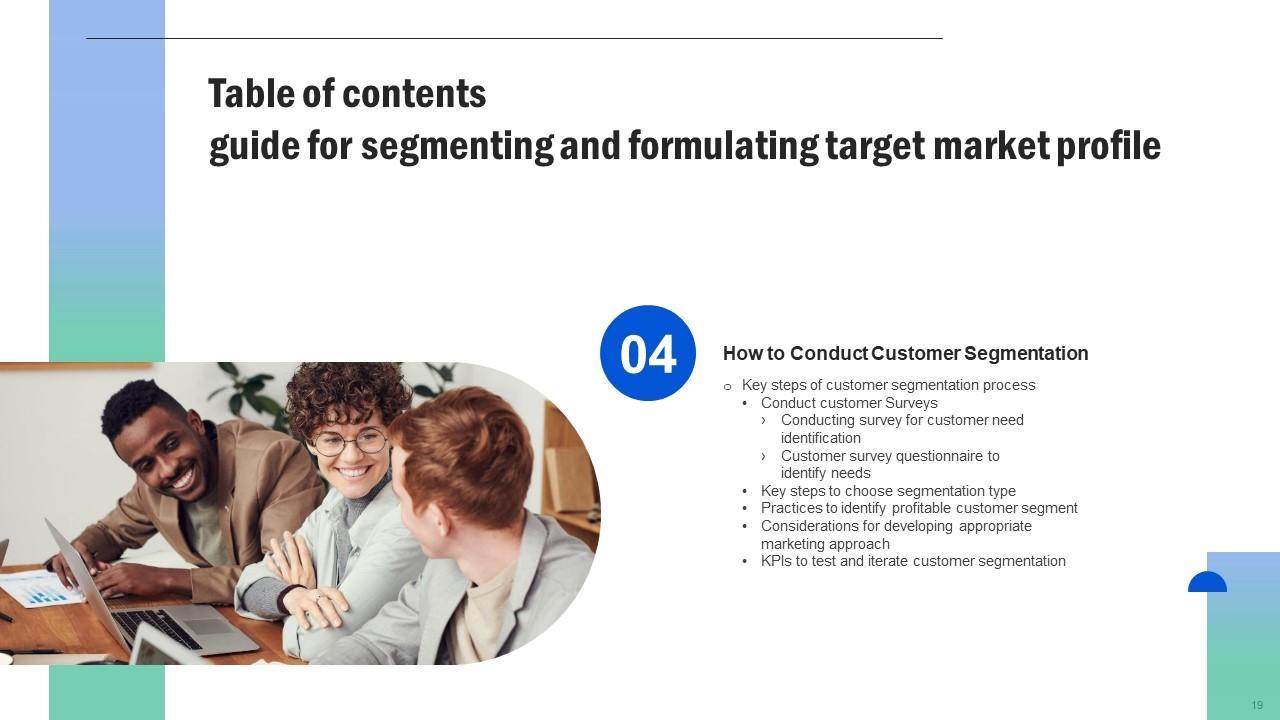 Table of contents
guide for segmenting and formulating target market profile

04

How to Conduct Customer Segmentation

○ Key steps of customer segmentation process
• Conduct customer Surveys
› Conducting survey for customer need identification
› Customer survey questionnaire to identify needs
• Key steps to choose segmentation type
• Practices to identify profitable customer segment
• Considerations for developing appropriate marketing approach
• KPIs to test and iterate customer segmentation

19